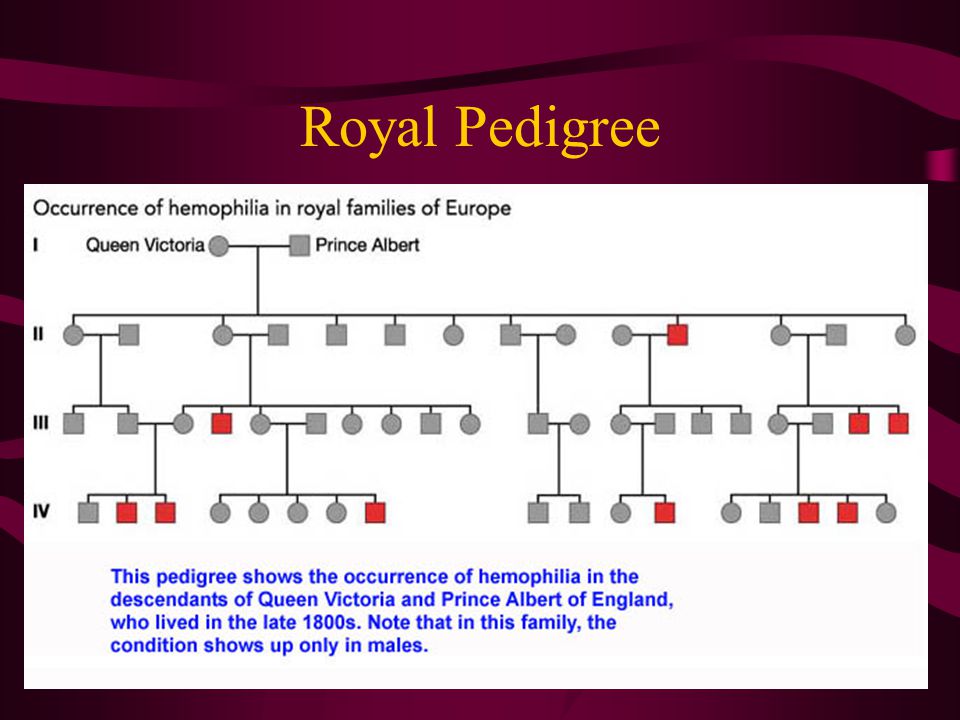 Royal Pedigree

Occurrence of hemophilia in royal families of Europe

I Queen Victoria Prince Albert

II

III

IV

This pedigree shows the occurrence of hemophilia in the descendants of Queen Victoria and Prince Albert of England, who lived in the late 1800s. Note that in this family, the condition shows up only in males.